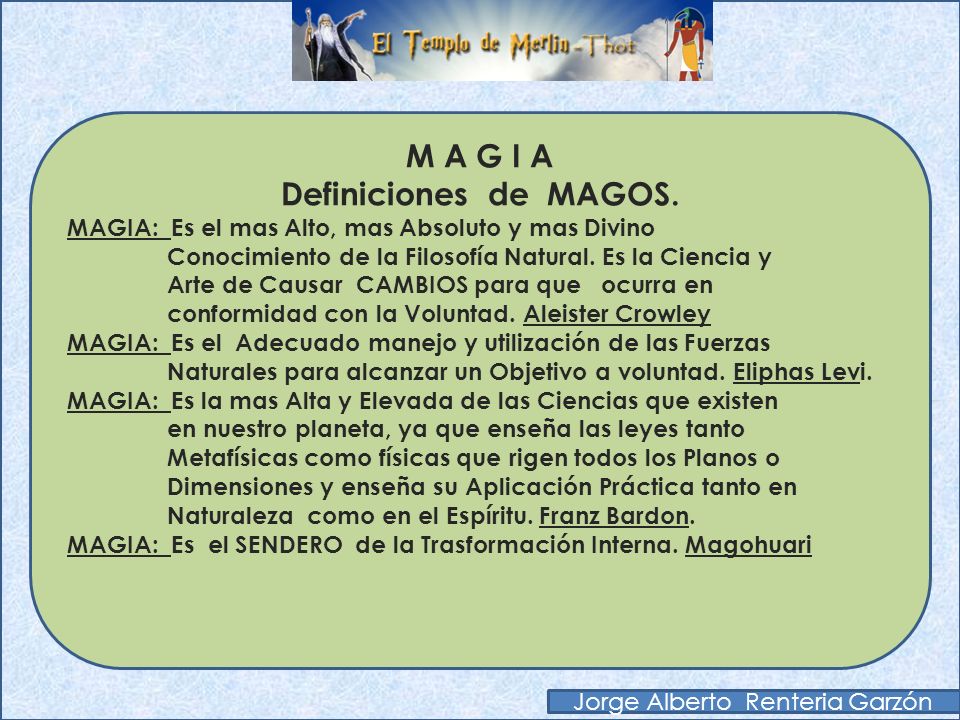 El Templo de Merlin-Thot

M A G I A
Definiciones de MAGOS.

MAGIA: Es el mas Alto, mas Absoluto y mas Divino Conocimiento de la Filosofía Natural. Es la Ciencia y Arte de Causar CAMBIOS para que ocurra en conformidad con la Voluntad. Aleister Crowley

MAGIA: Es el Adecuado manejo y utilización de las Fuerzas Naturales para alcanzar un Objetivo a voluntad. Eliphas Levi.

MAGIA: Es la mas Alta y Elevada de las Ciencias que existen en nuestro planeta, ya que enseña las leyes tanto Metafísicas como físicas que rigen todos los Planos o Dimensiones y enseña su Aplicación Práctica tanto en Naturaleza como en el Espíritu. Franz Bardon.

MAGIA: Es el SENDERO de la Trasformación Interna. Magohuari

Jorge Alberto Renteria Garzón